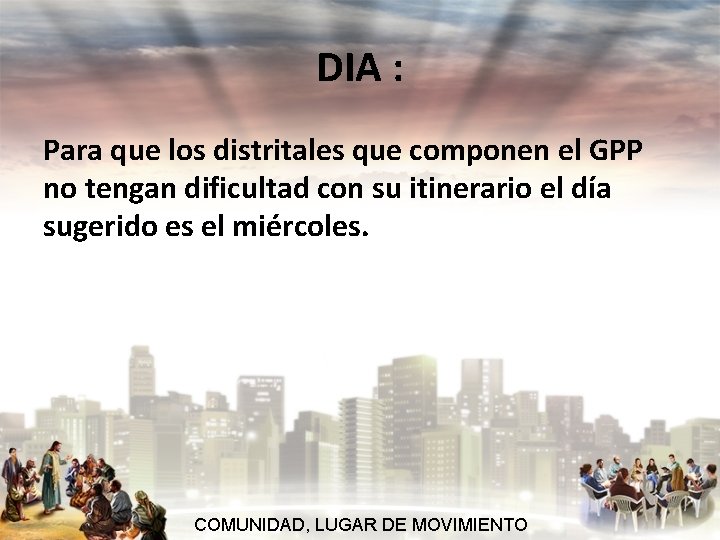 DIA :

Para que los distritales que componen el GPP no tengan dificultad con su itinerario el día sugerido es el miércoles.

COMUNIDAD, LUGAR DE MOVIMIENTO